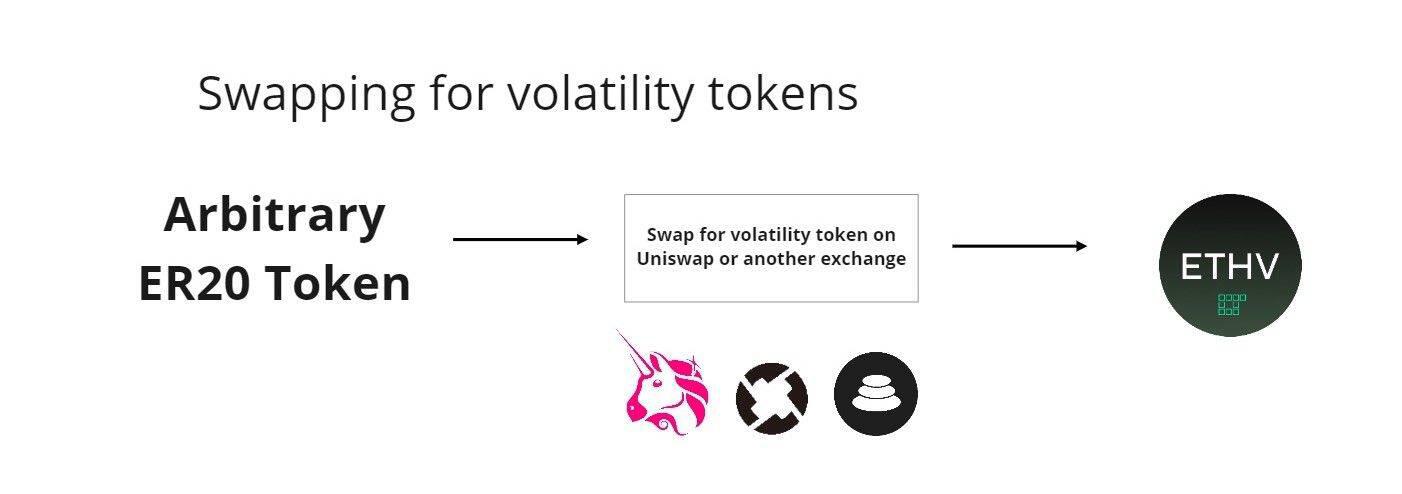 Swapping for volatility tokens

Arbitrary ER20 Token

Swap for volatility token on Uniswap or another exchange

ETHV